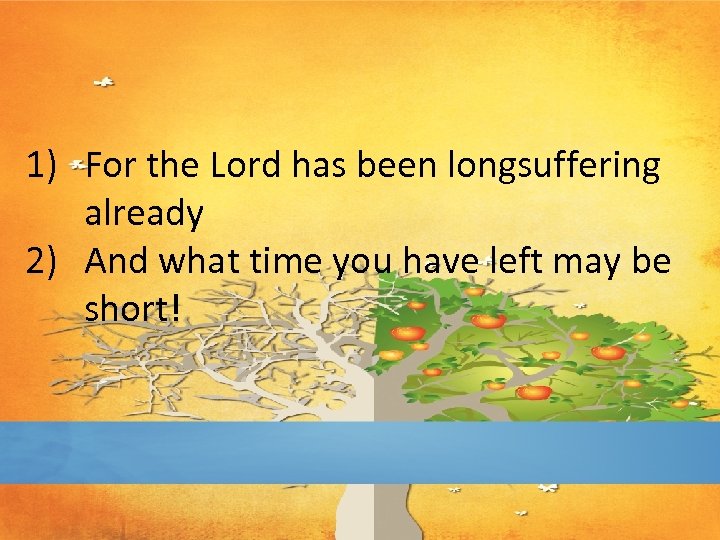 1) For the Lord has been longsuffering already
2) And what time you have left may be short!